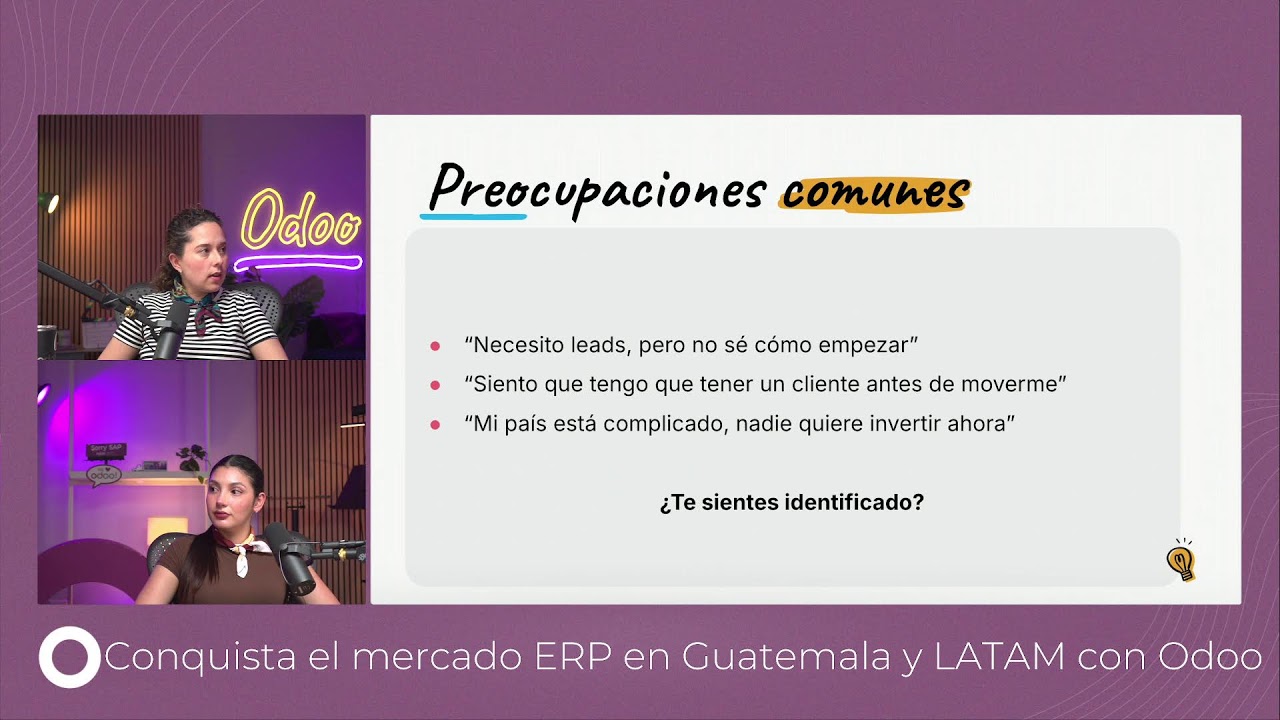 Odoo

Sorry SAP

odoo

Preocupaciones comunes

- “Necesito leads, pero no sé cómo empezar”
- “Siento que tengo que tener un cliente antes de moverme”
- “Mi país está complicado, nadie quiere invertir ahora”

¿Te sientes identificado?

Conquista el mercado ERP en Guatemala y LATAM con Odoo